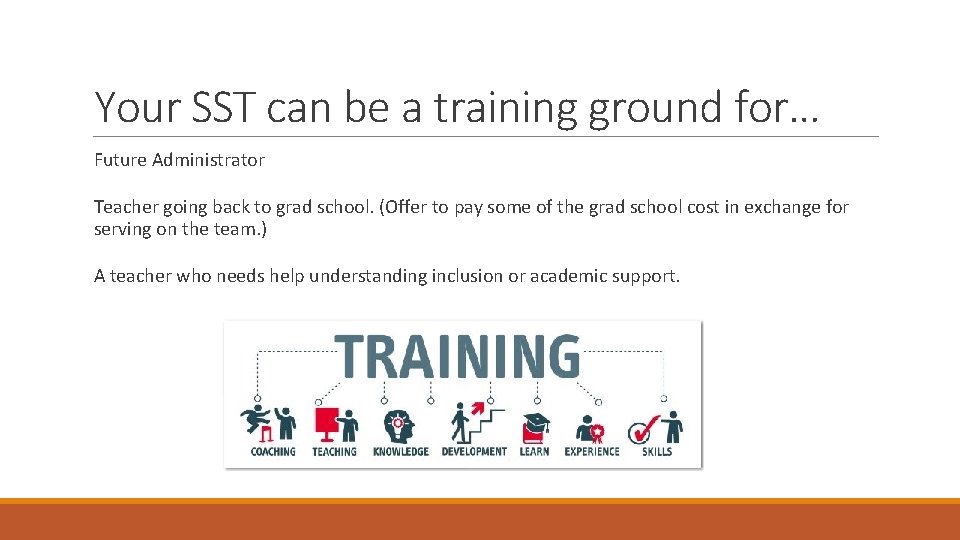 Your SST can be a training ground for…

Future Administrator

Teacher going back to grad school. (Offer to pay some of the grad school cost in exchange for serving on the team.)

A teacher who needs help understanding inclusion or academic support.

TRAINING

COACHING TEACHING KNOWLEDGE DEVELOPMENT LEARN EXPERIENCE SKILLS